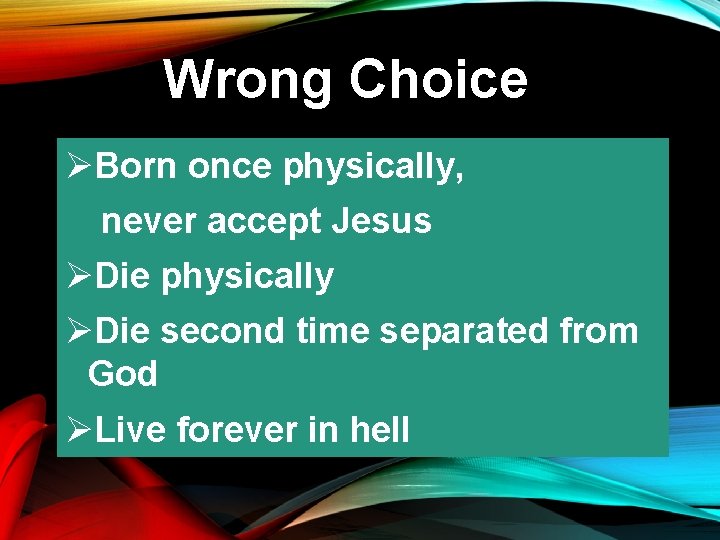 Wrong Choice

➢Born once physically, never accept Jesus

➢Die physically

➢Die second time separated from God

➢Live forever in hell